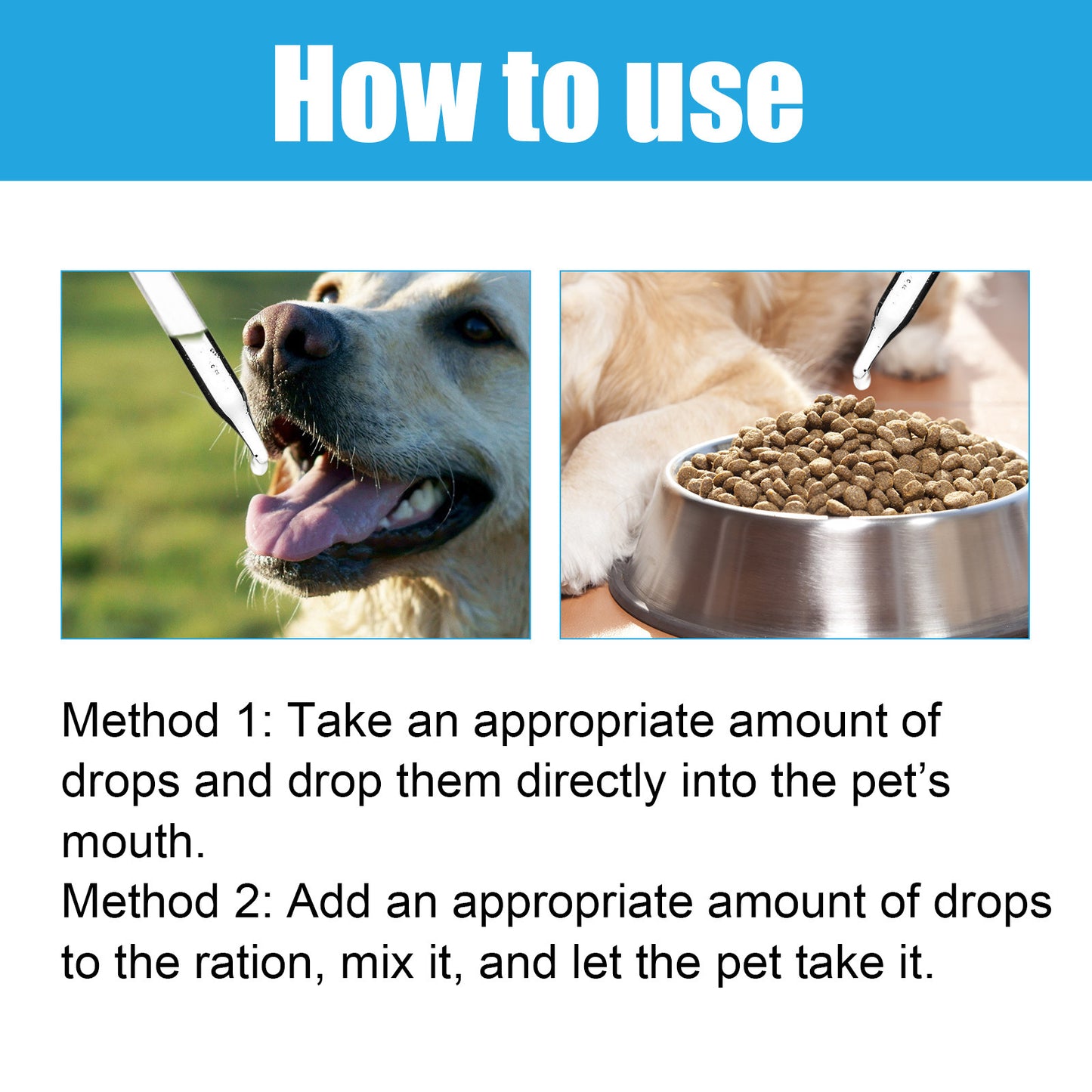 How to use

Method 1: Take an appropriate amount of drops and drop them directly into the pet's mouth.
Method 2: Add an appropriate amount of drops to the ration, mix it, and let the pet take it.